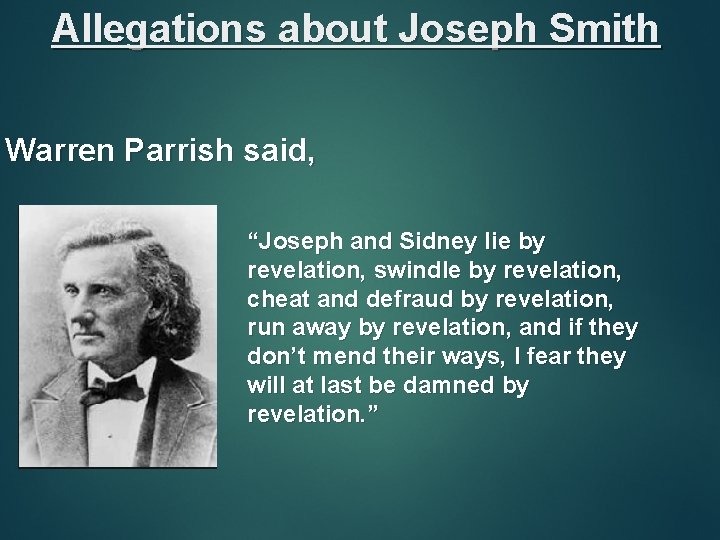 Allegations about Joseph Smith

Warren Parrish said,

“Joseph and Sidney lie by revelation, swindle by revelation, cheat and defraud by revelation, run away by revelation, and if they don’t mend their ways, I fear they will at last be damned by revelation.”